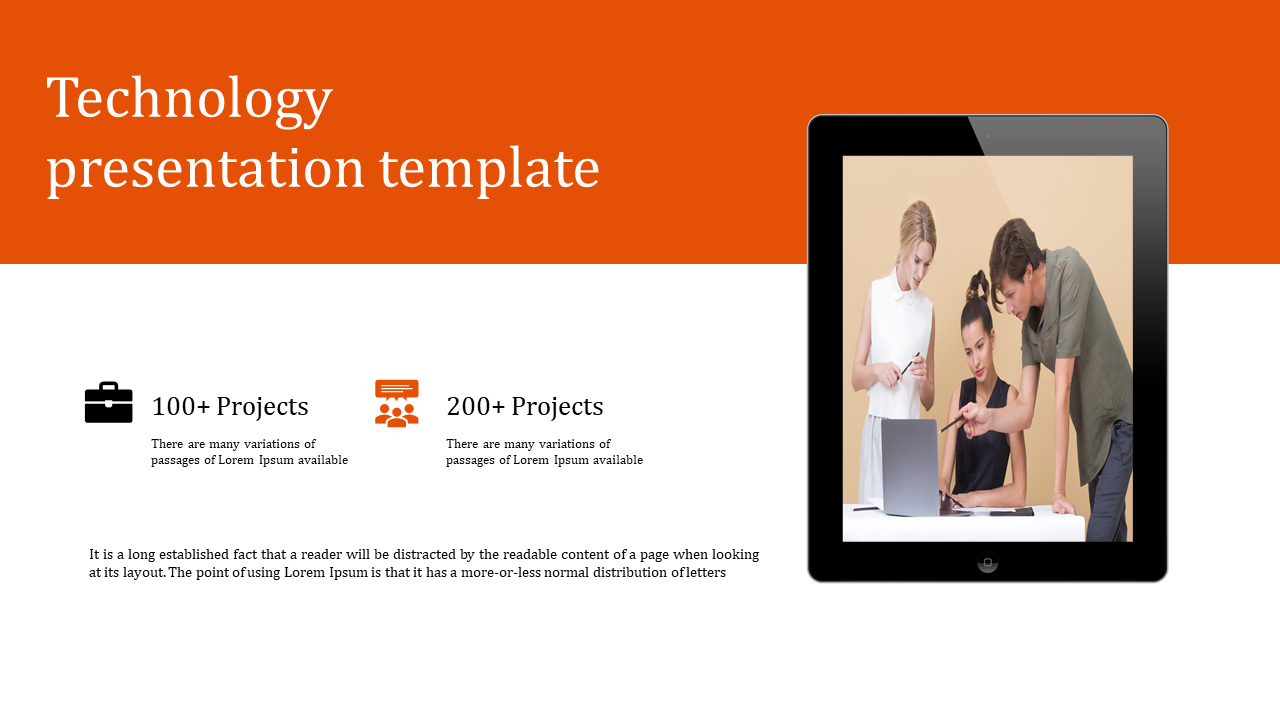 Technology presentation template

100+ Projects

There are many variations of passages of Lorem Ipsum available

200+ Projects

There are many variations of passages of Lorem Ipsum available

It is a long established fact that a reader will be distracted by the readable content of a page when looking at its layout. The point of using Lorem Ipsum is that it has a more-or-less normal distribution of letters